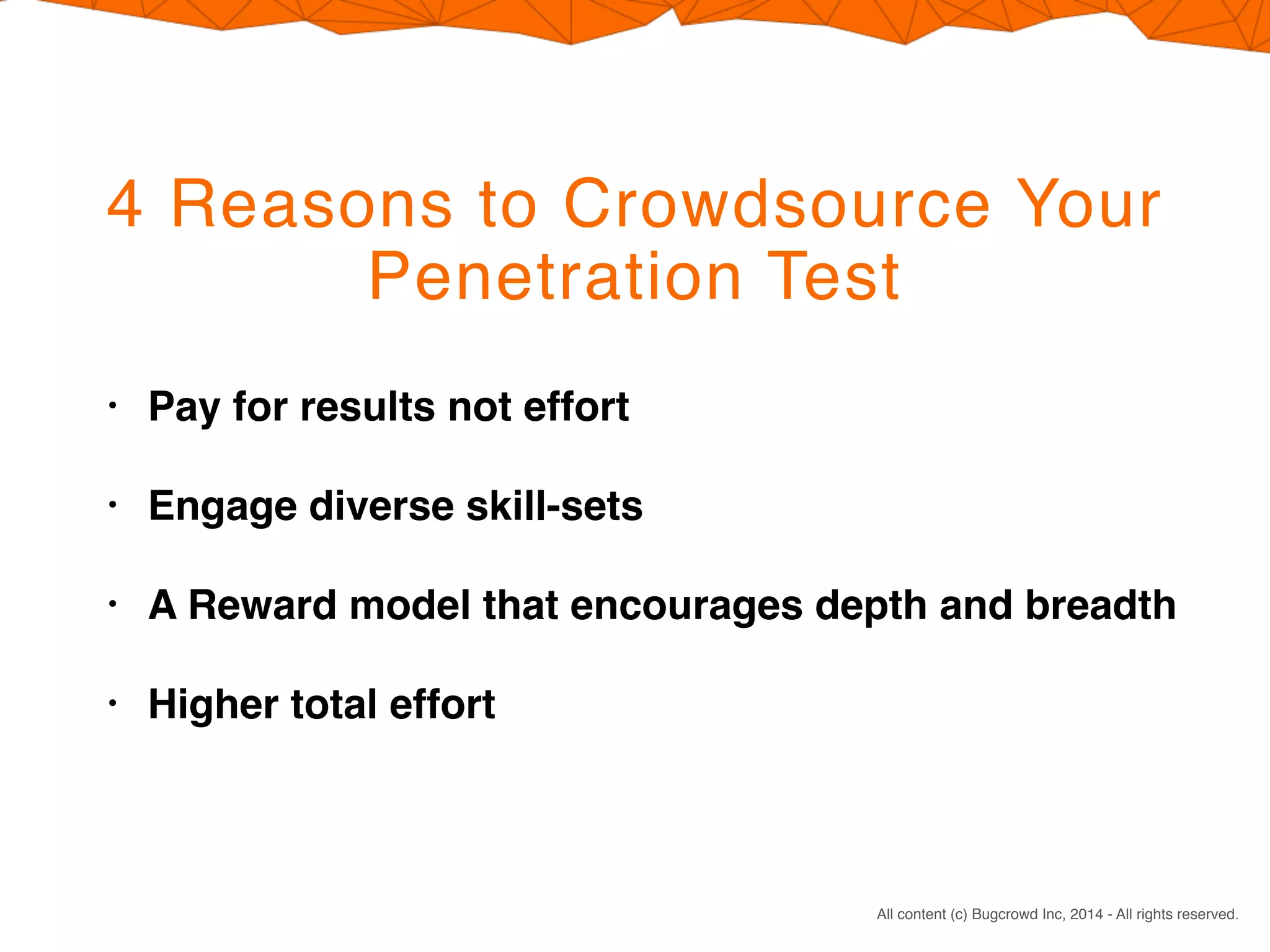 4 Reasons to Crowdsource Your Penetration Test

• Pay for results not effort

• Engage diverse skill-sets

• A Reward model that encourages depth and breadth

• Higher total effort

All content (c) Bugcrowd Inc, 2014 - All rights reserved.